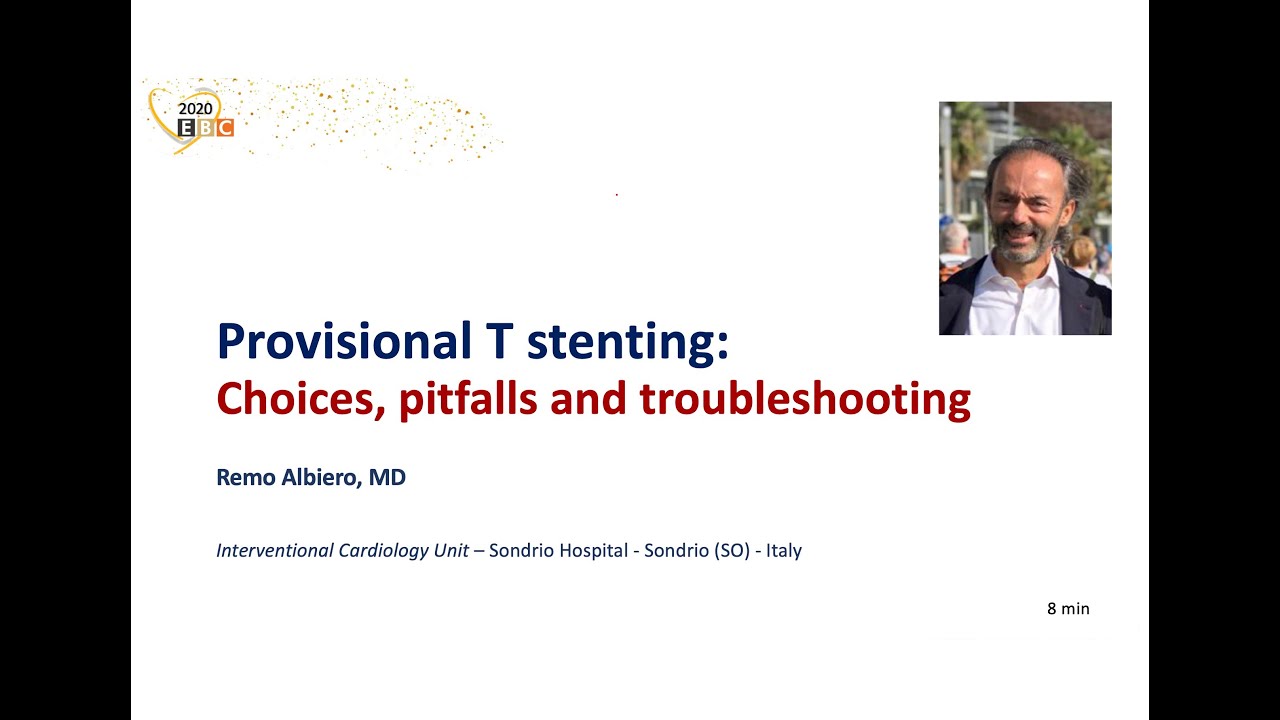 2020
EBC

Provisional T stenting:
Choices, pitfalls and troubleshooting

Remo Albiero, MD

Interventional Cardiology Unit – Sondrio Hospital - Sondrio (SO) - Italy

8 min